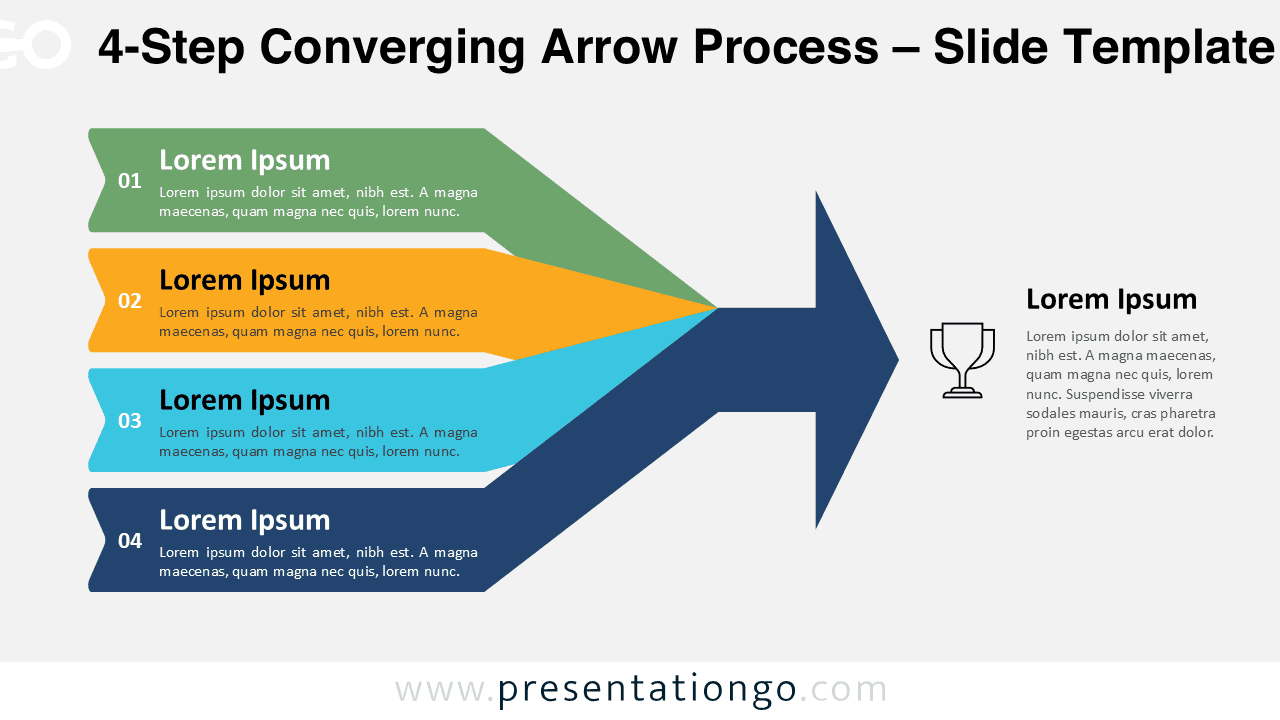 GO 4-Step Converging Arrow Process – Slide Template

01 Lorem Ipsum
Lorem ipsum dolor sit amet, nibh est. A magna maecenas, quam magna nec quis, lorem nunc.

02 Lorem Ipsum
Lorem ipsum dolor sit amet, nibh est. A magna maecenas, quam magna nec quis, lorem nunc.

03 Lorem Ipsum
Lorem ipsum dolor sit amet, nibh est. A magna maecenas, quam magna nec quis, lorem nunc.

04 Lorem Ipsum
Lorem ipsum dolor sit amet, nibh est. A magna maecenas, quam magna nec quis, lorem nunc.

Lorem Ipsum
Lorem ipsum dolor sit amet, nibh est. A magna maecenas, quam magna nec quis, lorem nunc. Suspendisse viverra sodales mauris, cras pharetra proin egestas arcu erat dolor.

www.presentationgo.com